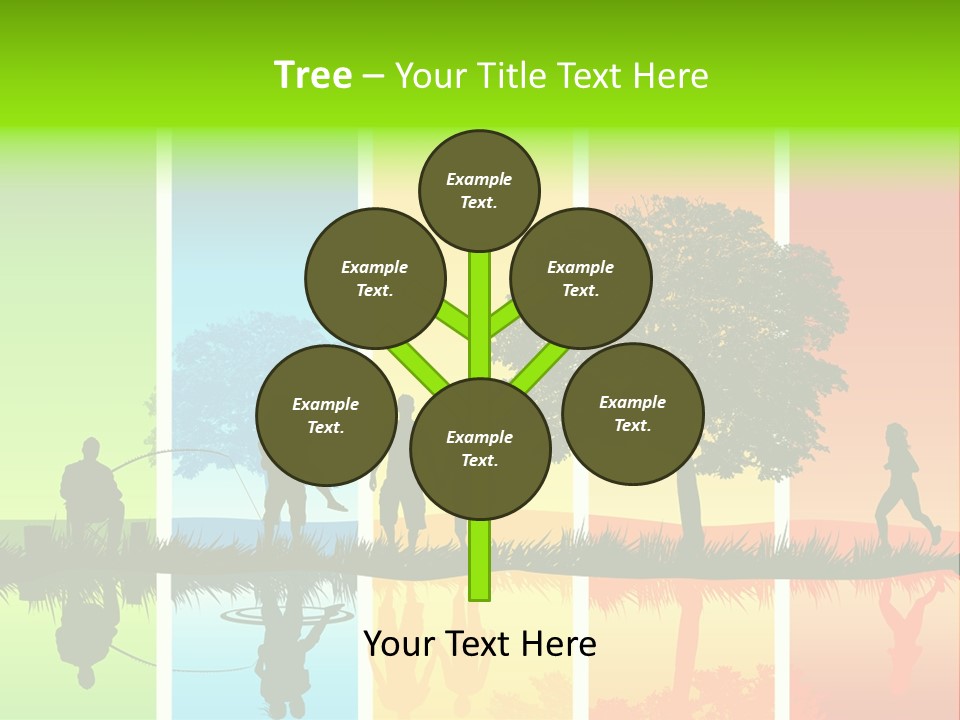 Tree – Your Title Text Here

Example Text.

Example Text.

Example Text.

Example Text.

Example Text.

Example Text.

Your Text Here